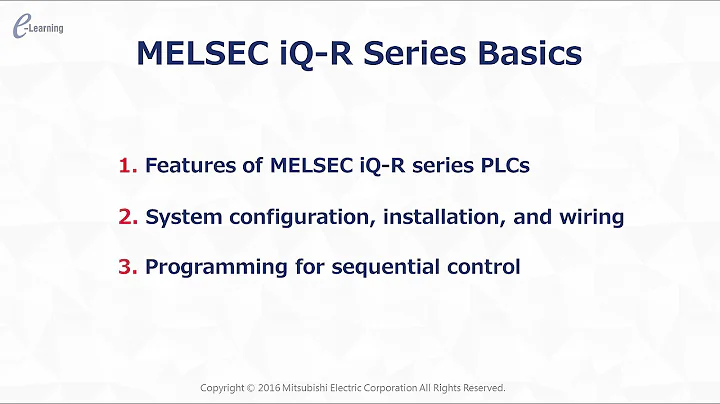 e-Learning

MELSEC iQ-R Series Basics

1. Features of MELSEC iQ-R series PLCs

2. System configuration, installation, and wiring

3. Programming for sequential control

Copyright © 2016 Mitsubishi Electric Corporation All Rights Reserved.